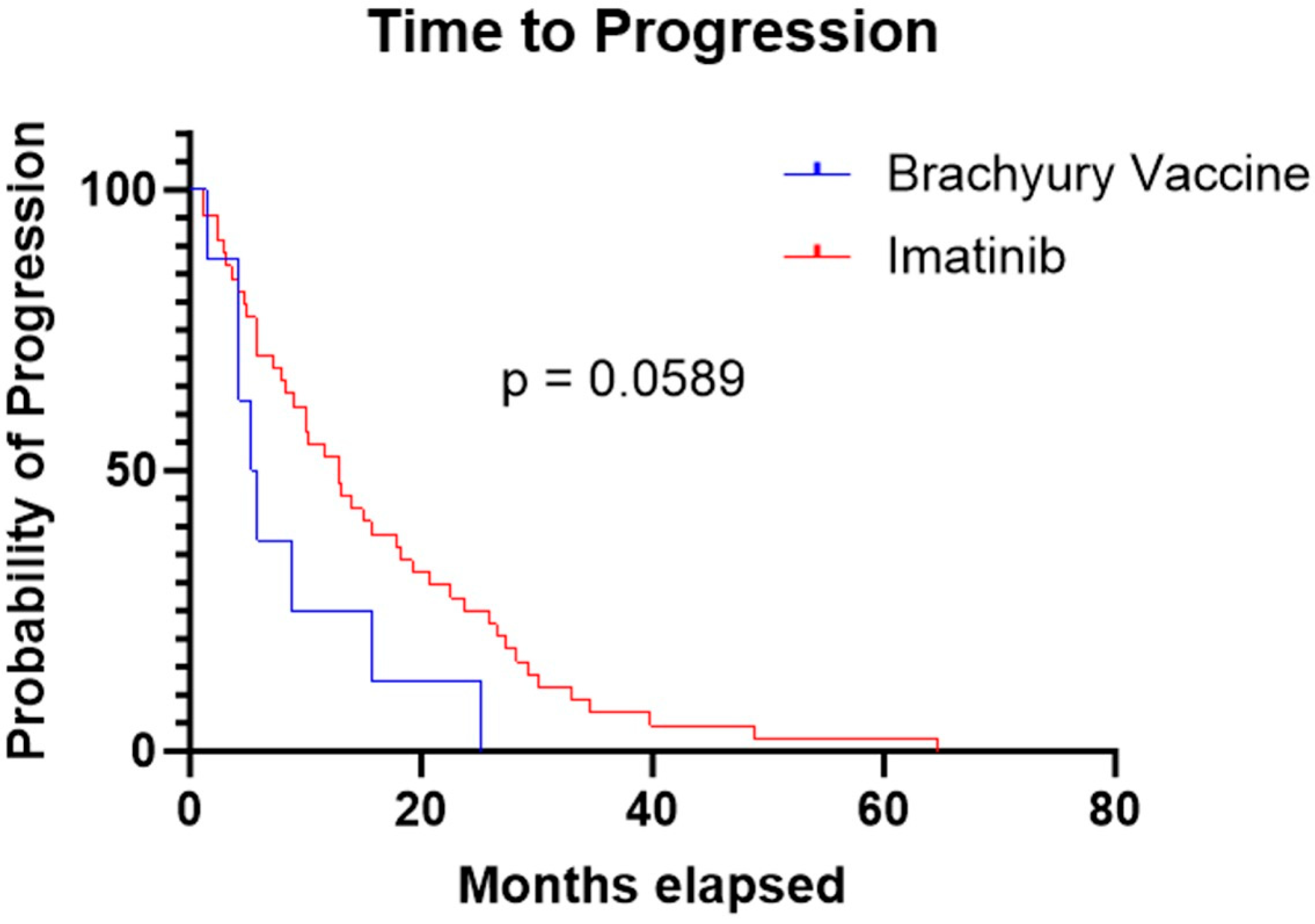 Time to Progression

Probability of Progression

100
50
0

Brachyury Vaccine
Imatinib

p = 0.0589

0
20
40
60
80

Months elapsed